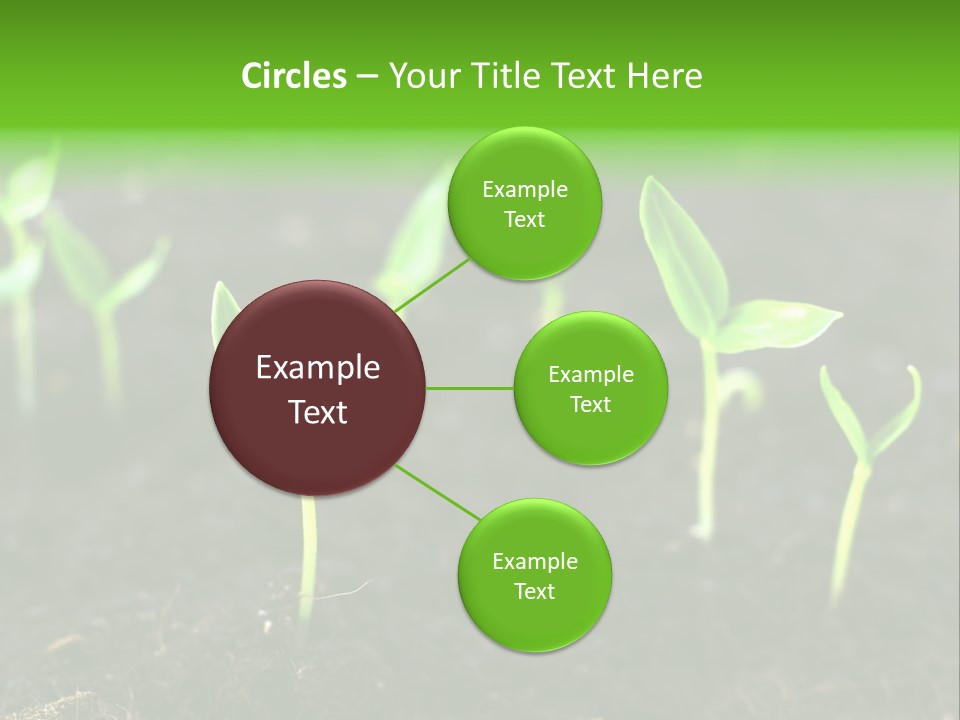 Circles – Your Title Text Here

Example Text

Example Text

Example Text

Example Text